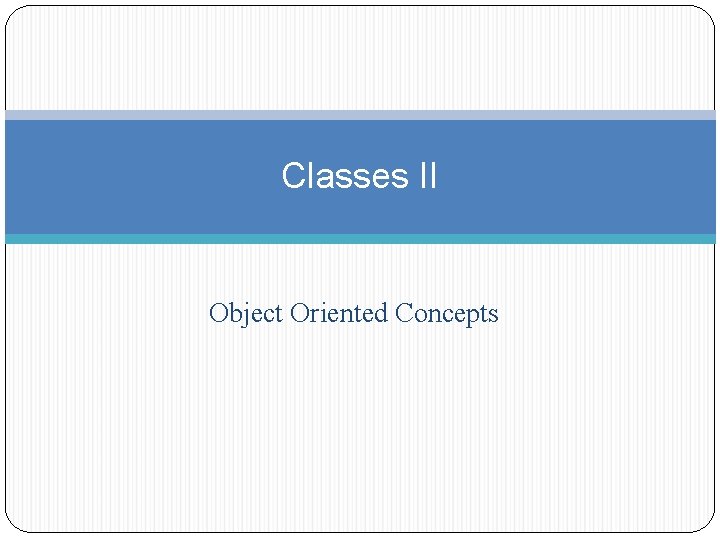 Classes II

Object Oriented Concepts